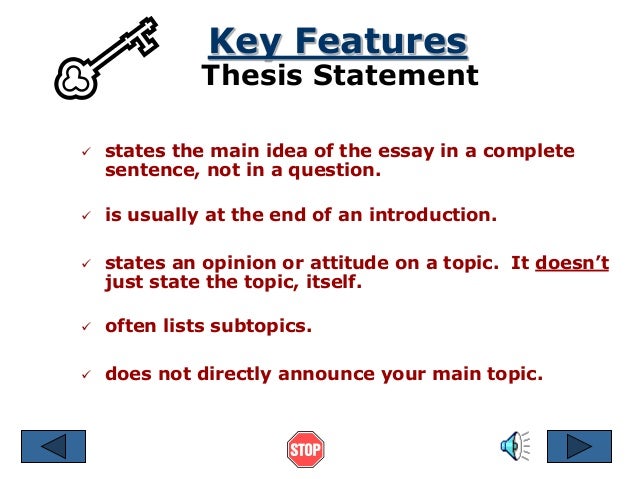 Key Features
Thesis Statement

✓ states the main idea of the essay in a complete sentence, not in a question.

✓ is usually at the end of an introduction.

✓ states an opinion or attitude on a topic. It doesn't just state the topic, itself.

✓ often lists subtopics.

✓ does not directly announce your main topic.

STOP